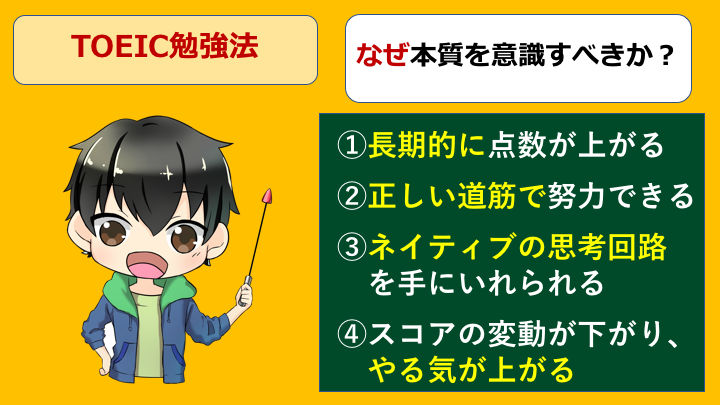 TOEIC勉強法

なぜ本質を意識すべきか？

①長期的に点数が上がる

②正しい道筋で努力できる

③ネイティブの思考回路を手にいれられる

④スコアの変動が下がり、やる気が上がる